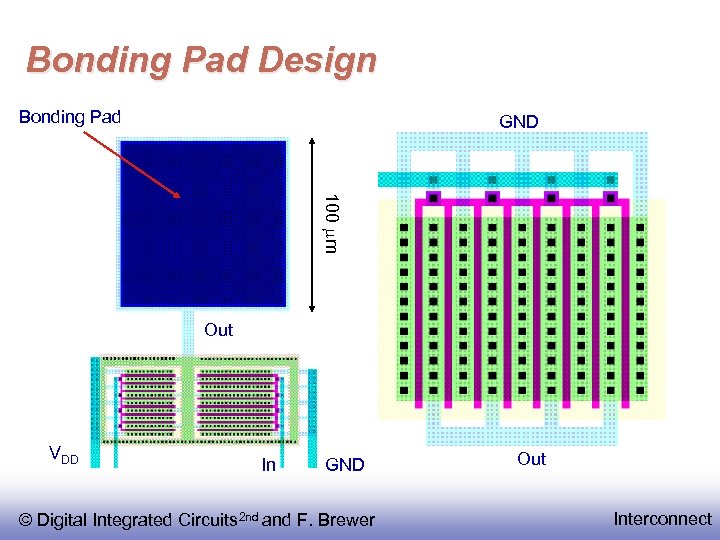 Bonding Pad Design

Bonding Pad

100 $\mu$m

Out

$V_{DD}$

In

GND

GND

Out

© Digital Integrated Circuits$^{2nd}$ and F. Brewer

Interconnect